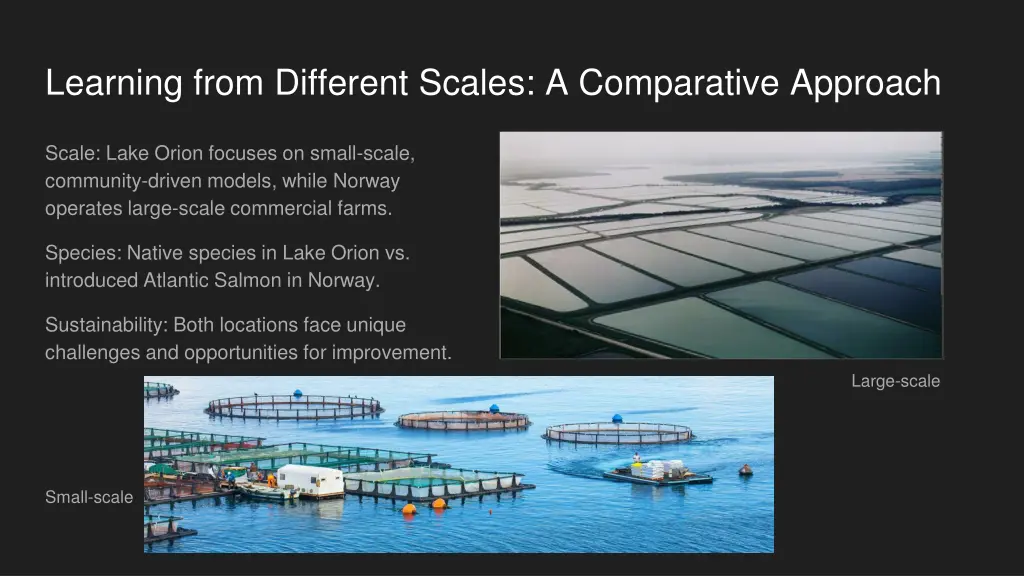 Learning from Different Scales: A Comparative Approach

Scale: Lake Orion focuses on small-scale, community-driven models, while Norway operates large-scale commercial farms.

Species: Native species in Lake Orion vs. introduced Atlantic Salmon in Norway.

Sustainability: Both locations face unique challenges and opportunities for improvement.

Large-scale

Small-scale